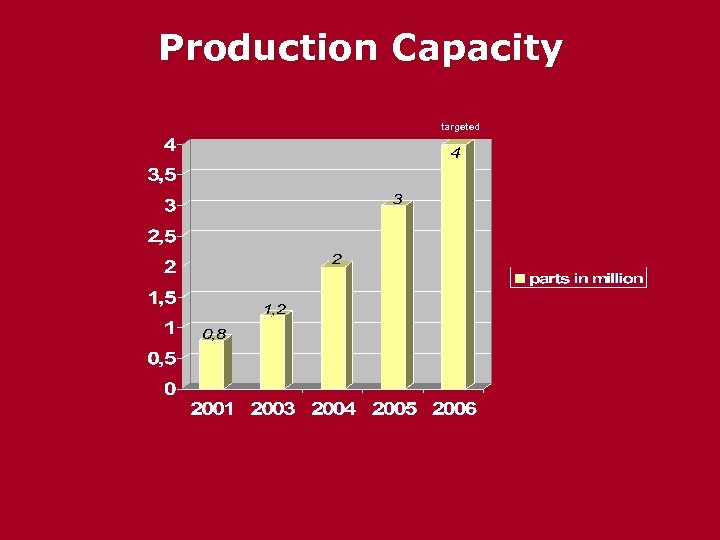 Production Capacity

targeted

4
3,5
3
2,5
2
1,5
1
0,5
0

0,8
1,2
2
3
4

2001 2003 2004 2005 2006

parts in million